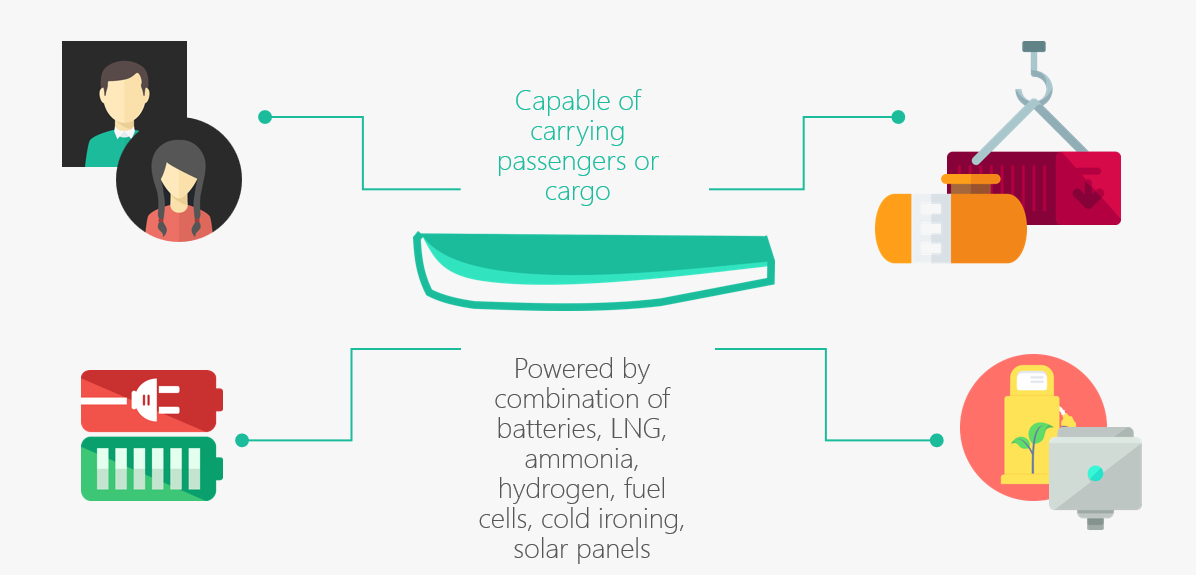 Capable of carrying passengers or cargo

Powered by combination of batteries, LNG, ammonia, hydrogen, fuel cells, cold ironing, solar panels